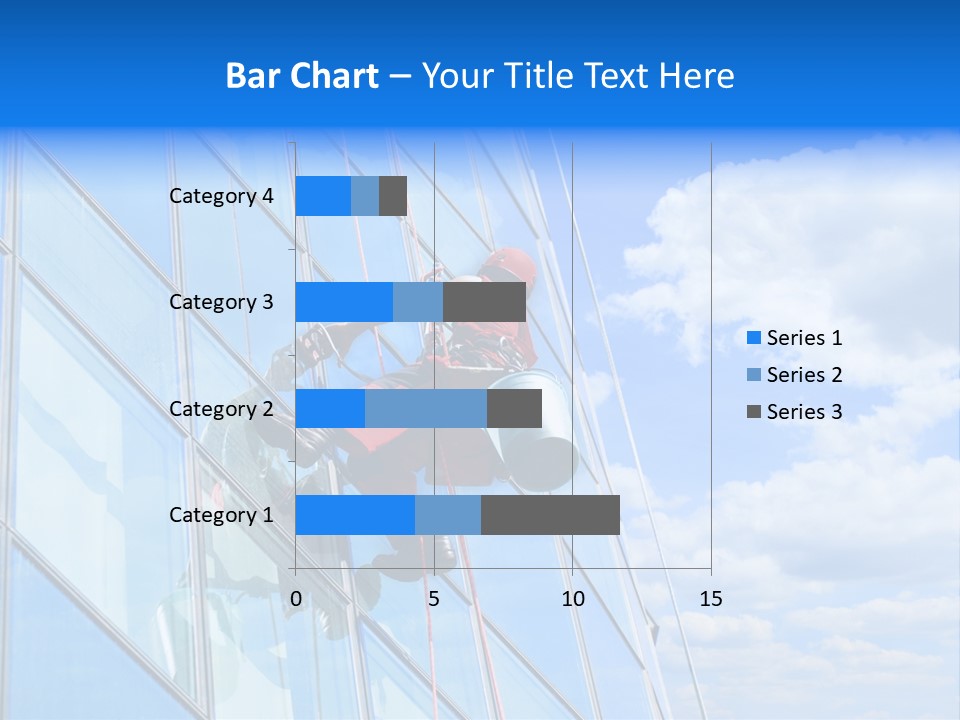 Bar Chart – Your Title Text Here

Category 4
Category 3
Category 2
Category 1

0
5
10
15

Series 1
Series 2
Series 3